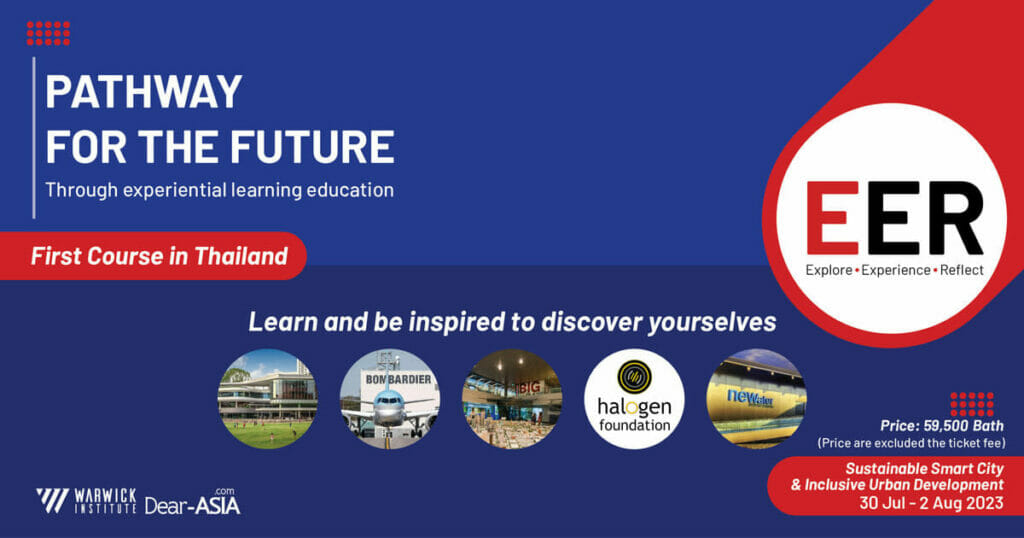 PATHWAY FOR THE FUTURE

Through experiential learning education

First Course in Thailand

EER
Explore • Experience • Reflect

Learn and be inspired to discover yourselves

BOMBARDIER

BIG

halogen foundation

NEWater

Price: 59,500 Bath
(Price are excluded the ticket fee)

Sustainable Smart City & Inclusive Urban Development
30 Jul - 2 Aug 2023

WARWICK INSTITUTE

Dear-ASIA.com